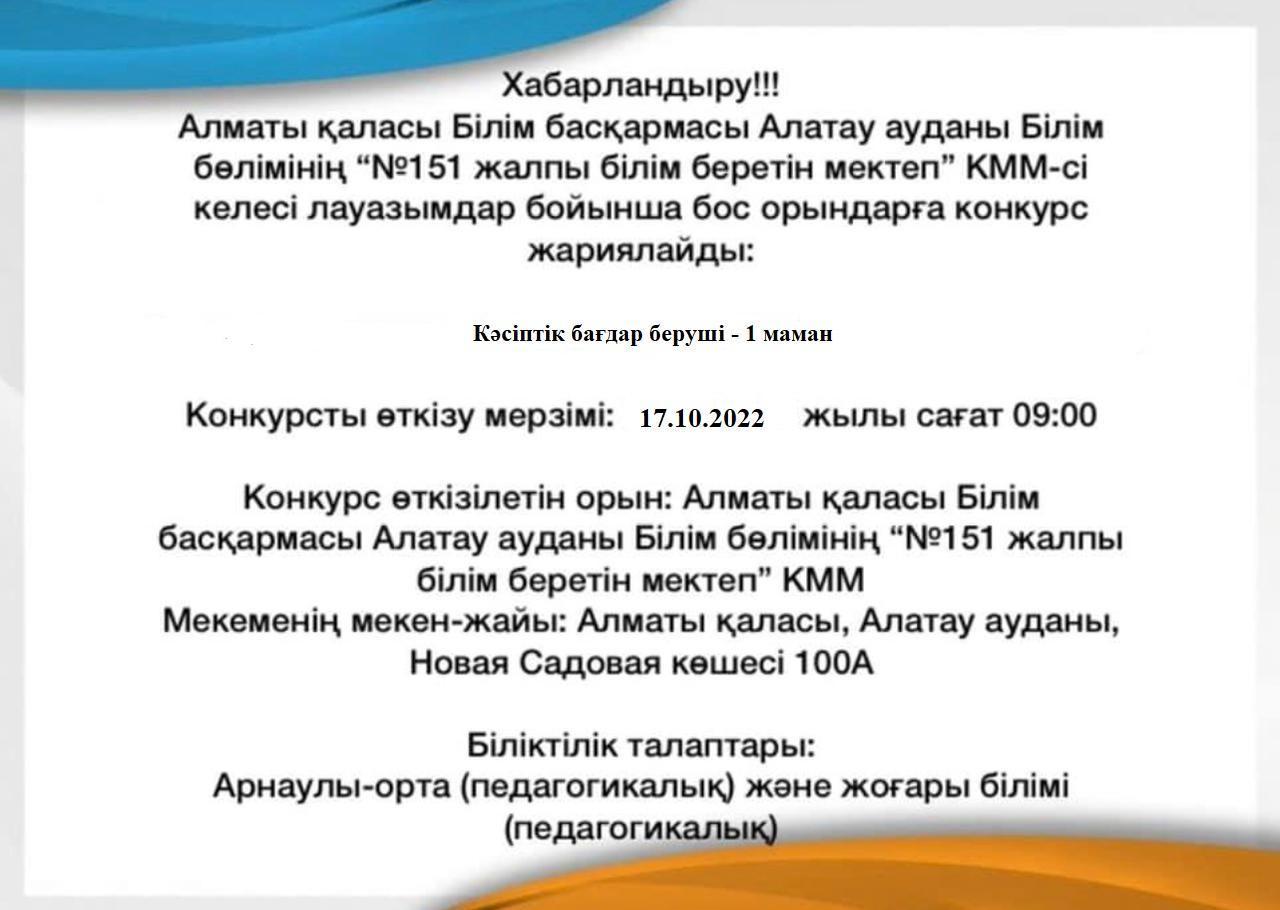 Хабарландыру!!!
Алматы қаласы Білім басқармасы Алатау ауданы Білім бөлімінің “№151 жалпы білім беретін мектеп” КММ-сі келесі лауазымдар бойынша бос орындарға конкурс жариялайды:

Кәсіптік бағдар беруші - 1 маман

Конкурсты өткізу мерзімі: 17.10.2022 жылы сағат 09:00

Конкурс өткізілетін орын: Алматы қаласы Білім басқармасы Алатау ауданы Білім бөлімінің “№151 жалпы білім беретін мектеп” КММ
Мекеменің мекен-жайы: Алматы қаласы, Алатау ауданы, Новая Садовая көшесі 100А

Біліктілік талаптары:
Арнаулы-орта (педагогикалық) және жоғары білімі (педагогикалық)